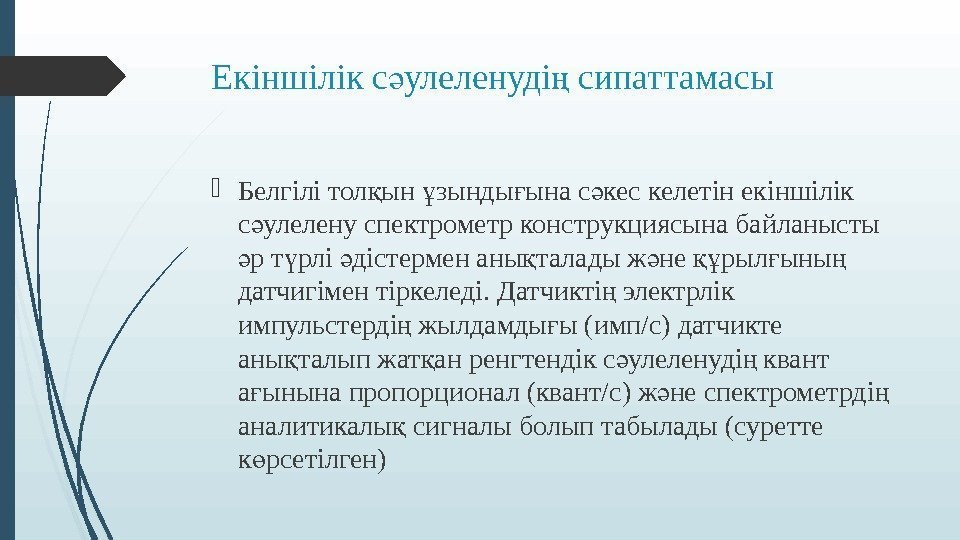 Екіншілік сәулеленудің сипаттамасы

Белгілі толқын ұзындығына сәкес келетін екіншілік сәулелену спектрометр конструкциясына байланысты әр түрлі әдістермен анықталады және құрылғының датчигімен тіркеледі. Датчиктің электрлік импульстердің жылдамдығы (имп/с) датчикте анықталып жатқан ренгтендік сәулеленудің квант ағынына пропорционал (квант/с) және спектрометрдің аналитикалық сигналы болып табылады (суретте көрсетілген)